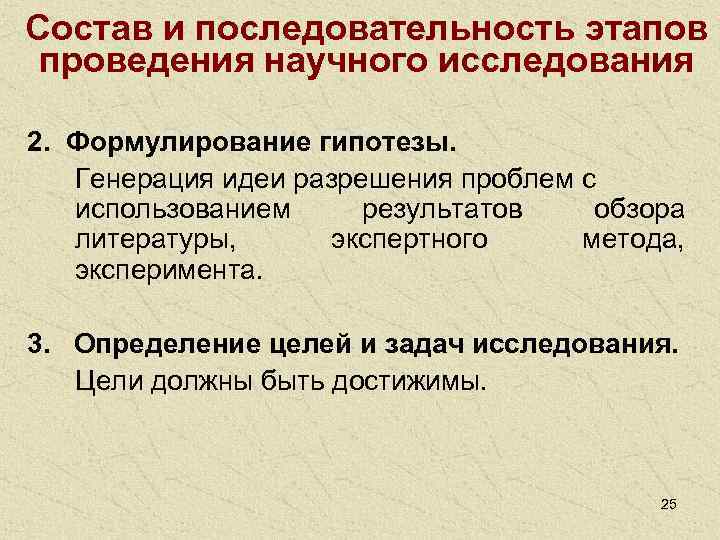 Состав и последовательность этапов проведения научного исследования

2. Формулирование гипотезы.

Генерация идеи разрешения проблем с использованием результатов обзора литературы, экспертного метода, эксперимента.

3. Определение целей и задач исследования.

Цели должны быть достижимы.

25